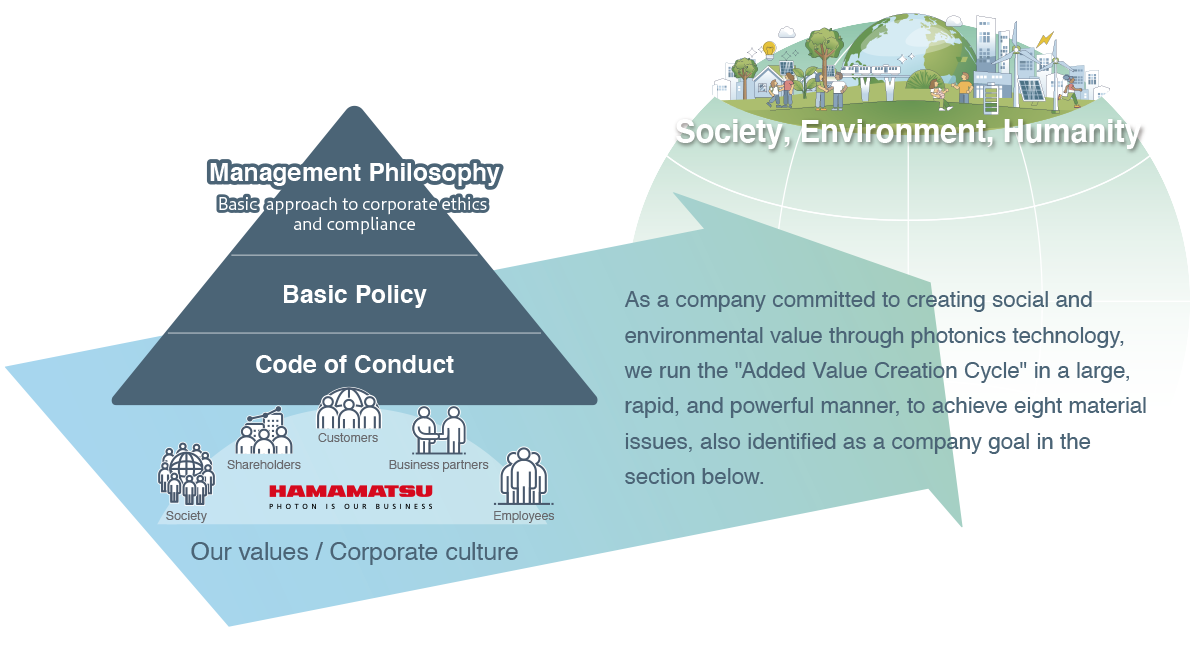 Society, Environment, Humanity

Management Philosophy
Basic approach to corporate ethics and compliance

Basic Policy

Code of Conduct

Customers
Shareholders
Business partners
Society
HAMAMATSU
PHOTON IS OUR BUSINESS
Employees

Our values / Corporate culture

As a company committed to creating social and environmental value through photonics technology, we run the "Added Value Creation Cycle" in a large, rapid, and powerful manner, to achieve eight material issues, also identified as a company goal in the section below.